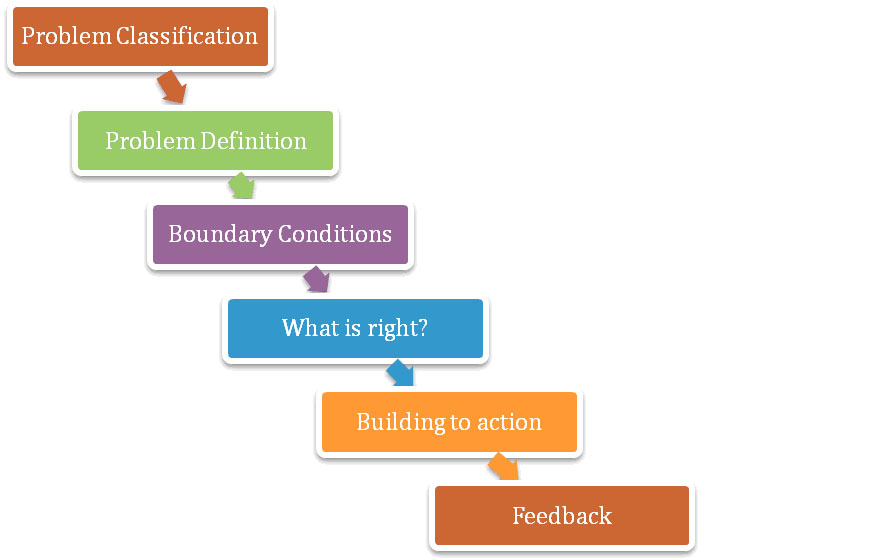 Problem Classification

Problem Definition

Boundary Conditions

What is right?

Building to action

Feedback